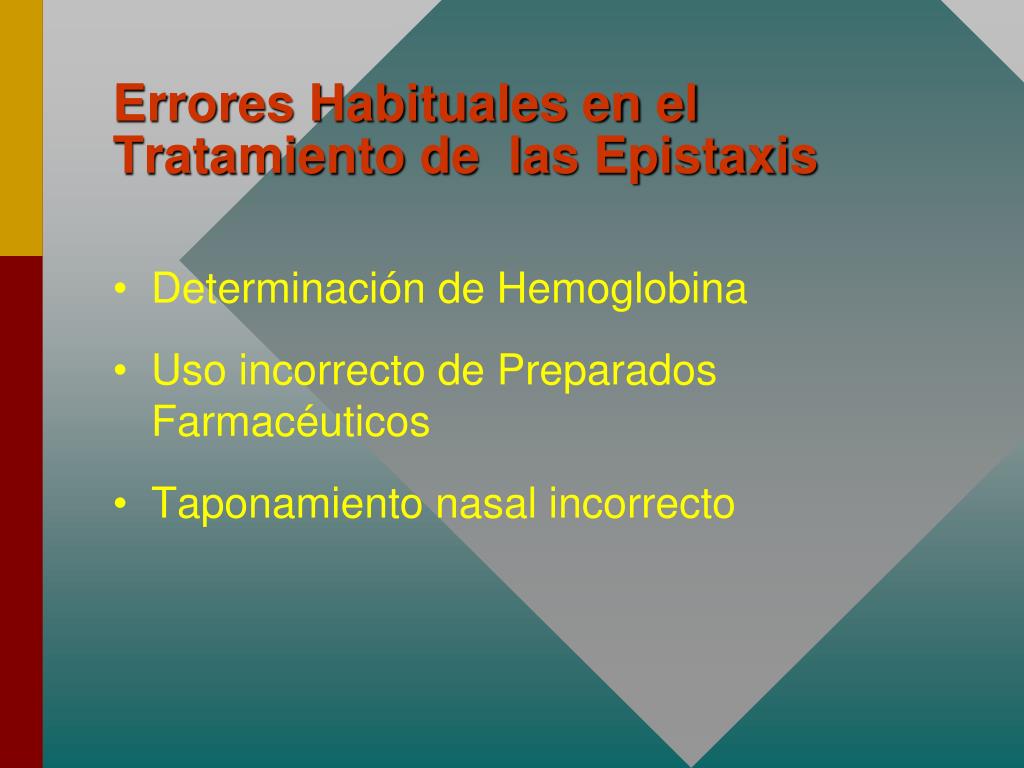 Errores Habituales en el Tratamiento de  las Epistaxis

• Determinación de Hemoglobina
• Uso incorrecto de Preparados Farmacéuticos
• Taponamiento nasal incorrecto